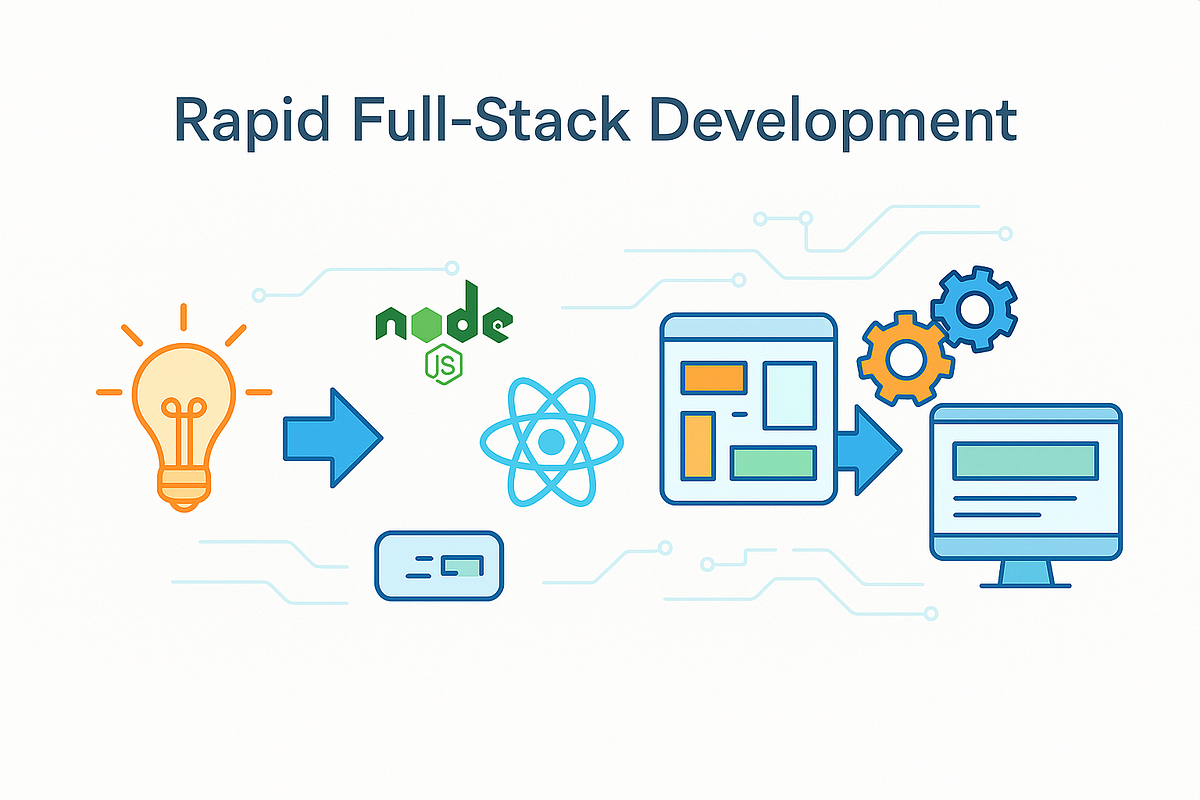 Rapid Full-Stack Development

node
JS